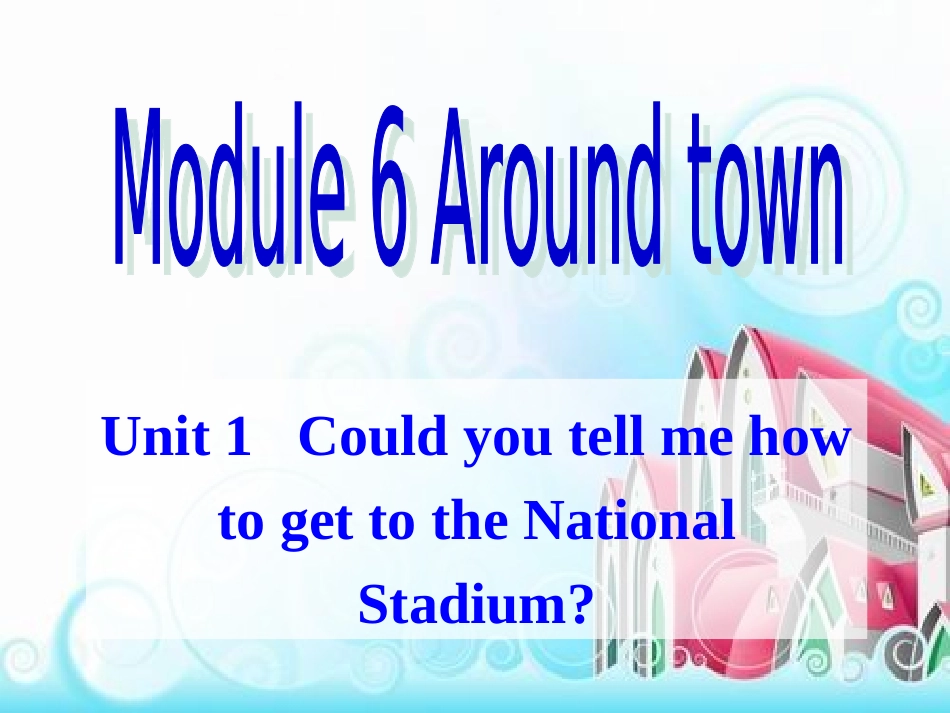 Module 6 Around town

Unit 1 Could you tell me how to get to the National Stadium?